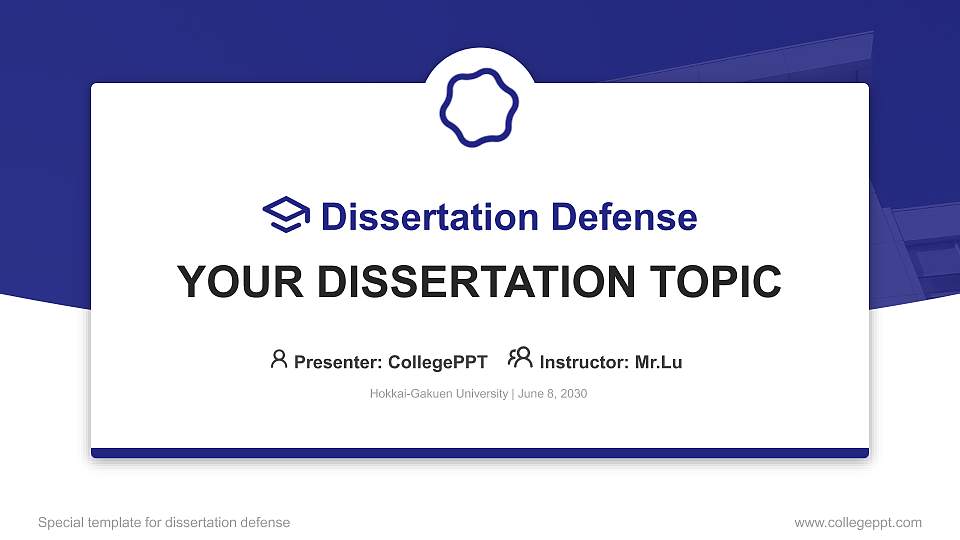 Dissertation Defense

YOUR DISSERTATION TOPIC

Presenter: CollegePPT Instructor: Mr.Lu

Hokkai-Gakuen University | June 8, 2030

Special template for dissertation defense

www.collegeppt.com